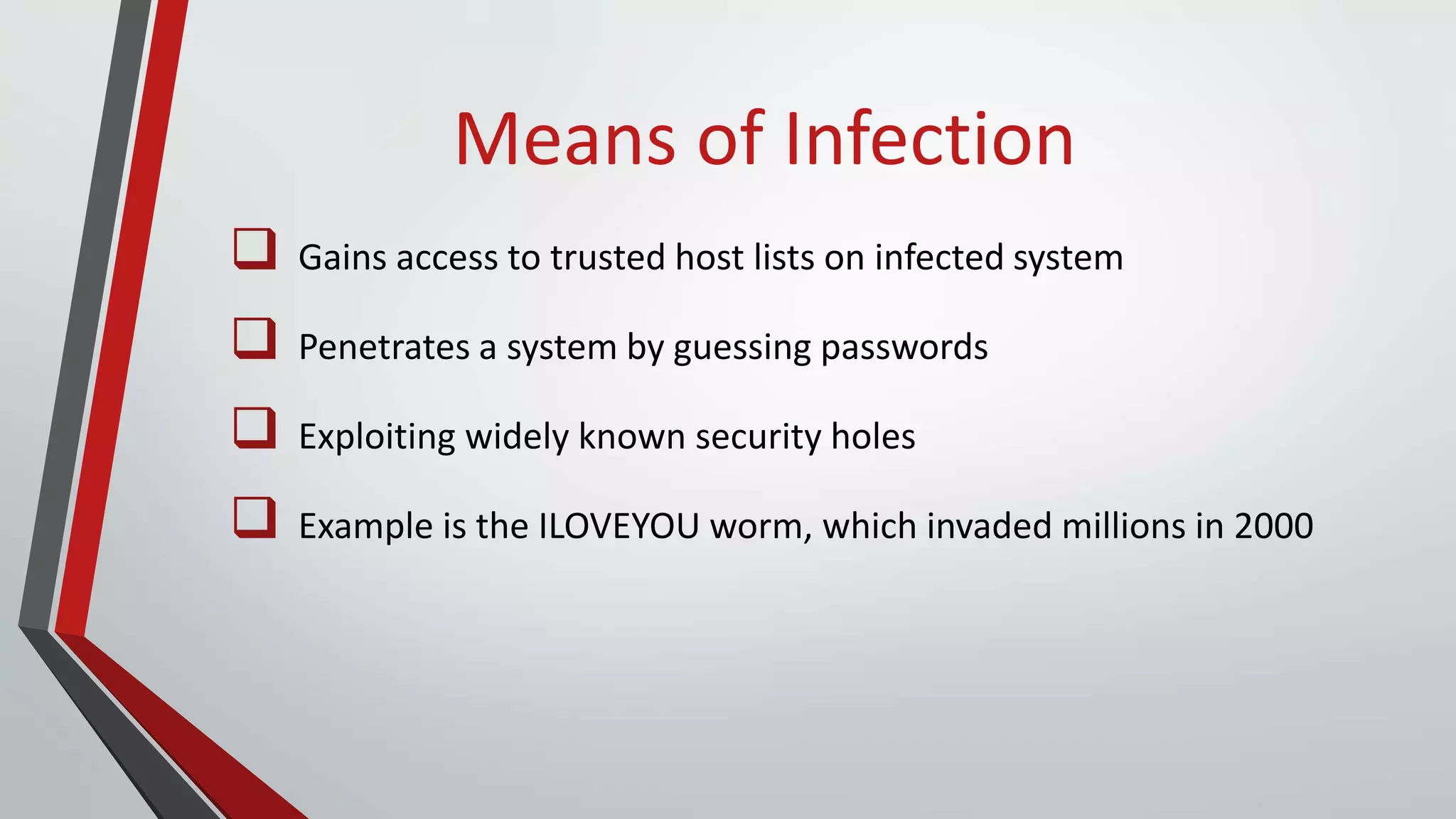 Means of Infection

❑ Gains access to trusted host lists on infected system

❑ Penetrates a system by guessing passwords

❑ Exploiting widely known security holes

❑ Example is the ILOVEYOU worm, which invaded millions in 2000